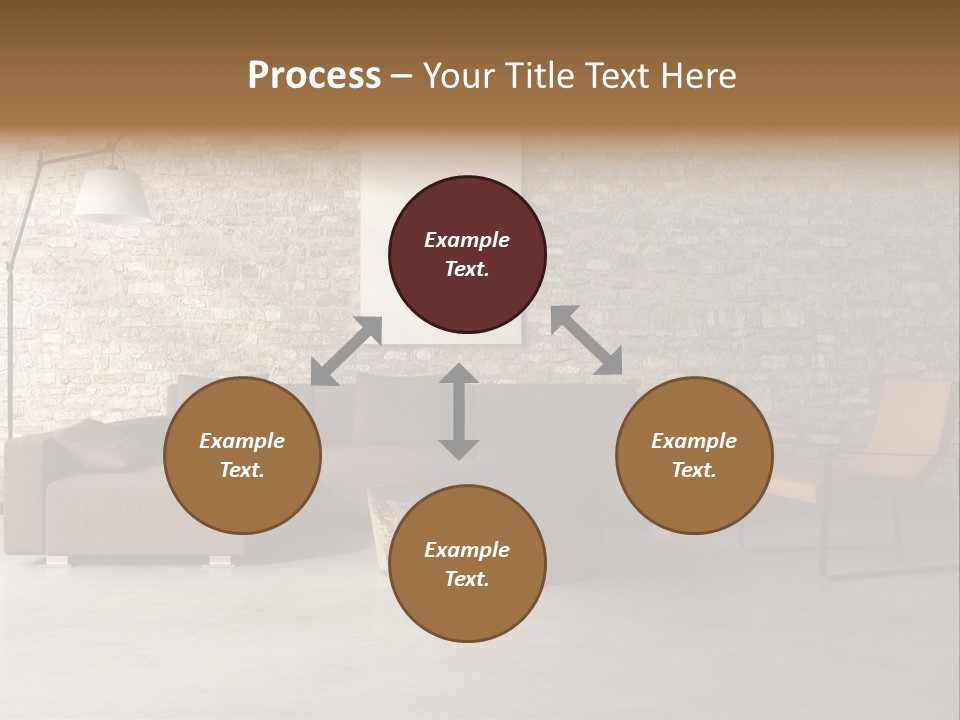 Process – Your Title Text Here

Example Text.

Example Text.

Example Text.

Example Text.